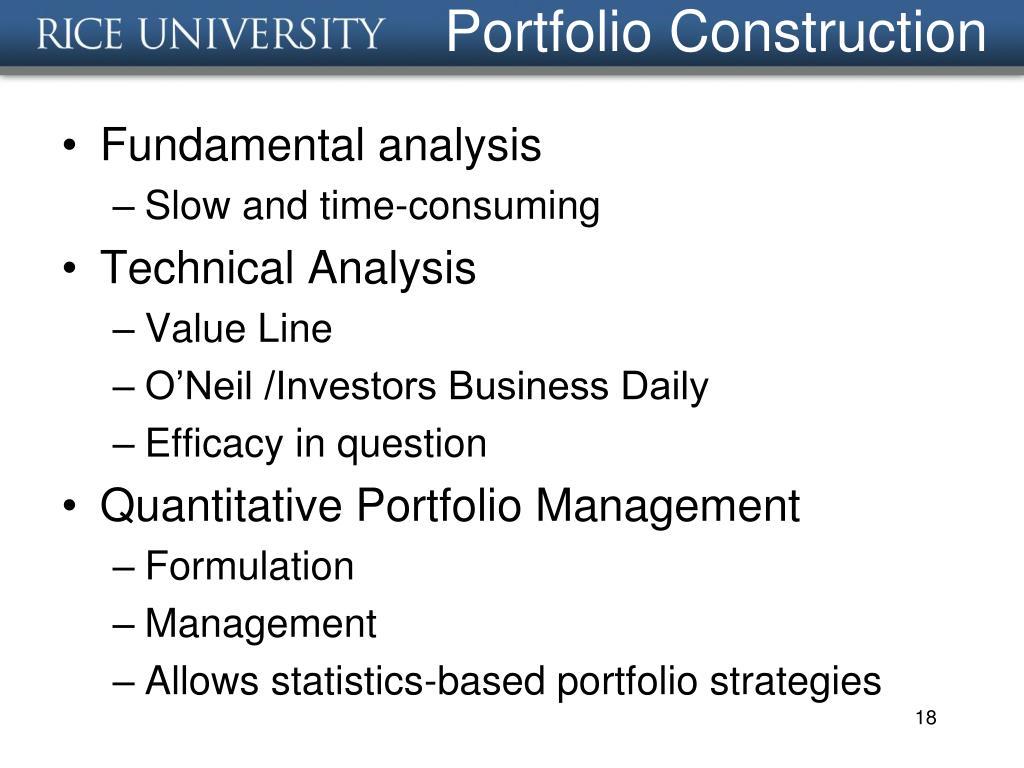 RICE UNIVERSITY

Portfolio Construction

• Fundamental analysis
– Slow and time-consuming
• Technical Analysis
– Value Line
– O’Neil /Investors Business Daily
– Efficacy in question
• Quantitative Portfolio Management
– Formulation
– Management
– Allows statistics-based portfolio strategies

18